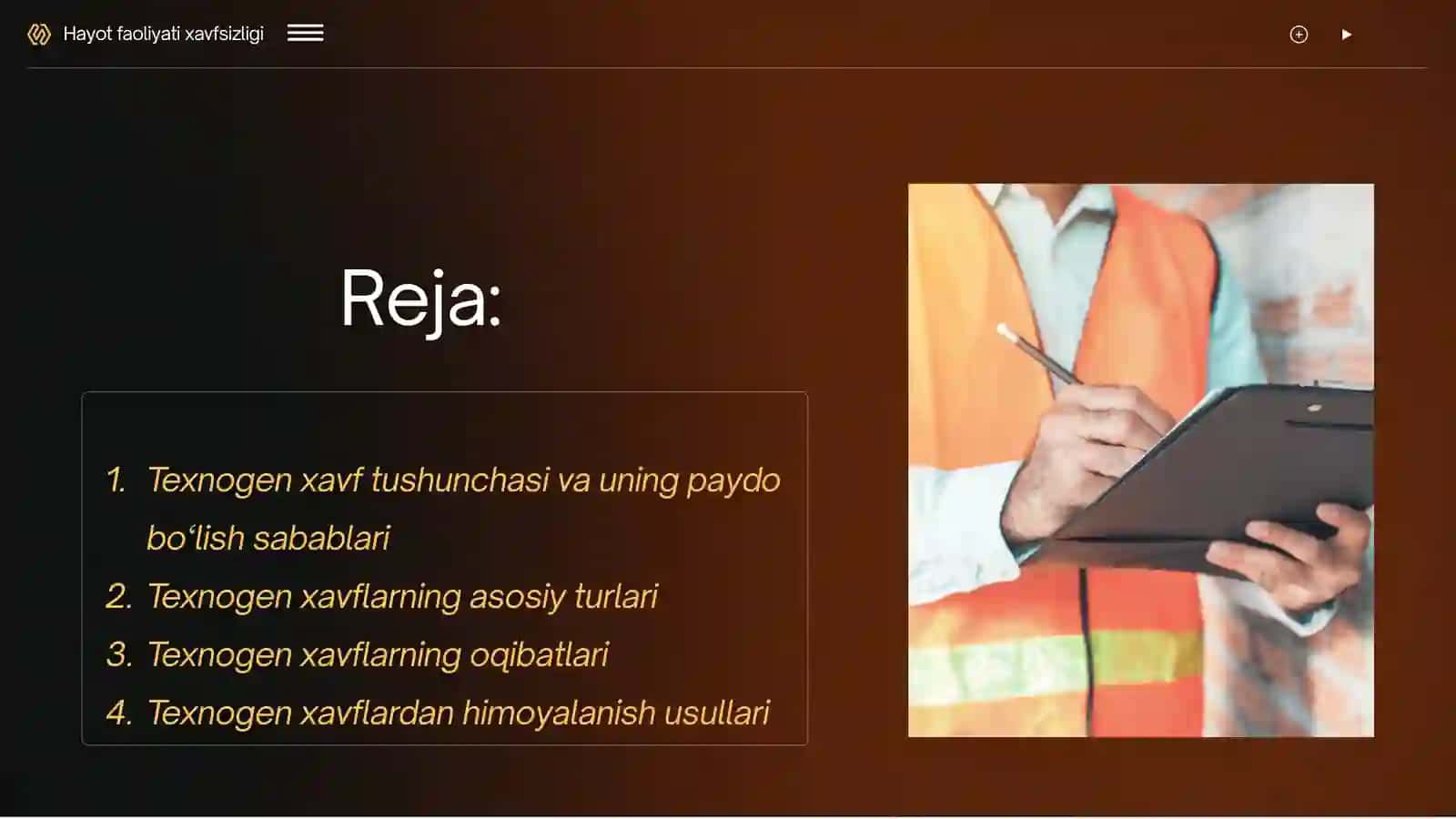 Hayot faoliyati xavfsizligi

Reja:

1. Texnogen xavf tushunchasi va uning paydo bo‘lish sabablari
2. Texnogen xavflarning asosiy turlari
3. Texnogen xavflarning oqibatlari
4. Texnogen xavflardan himoyalanish usullari